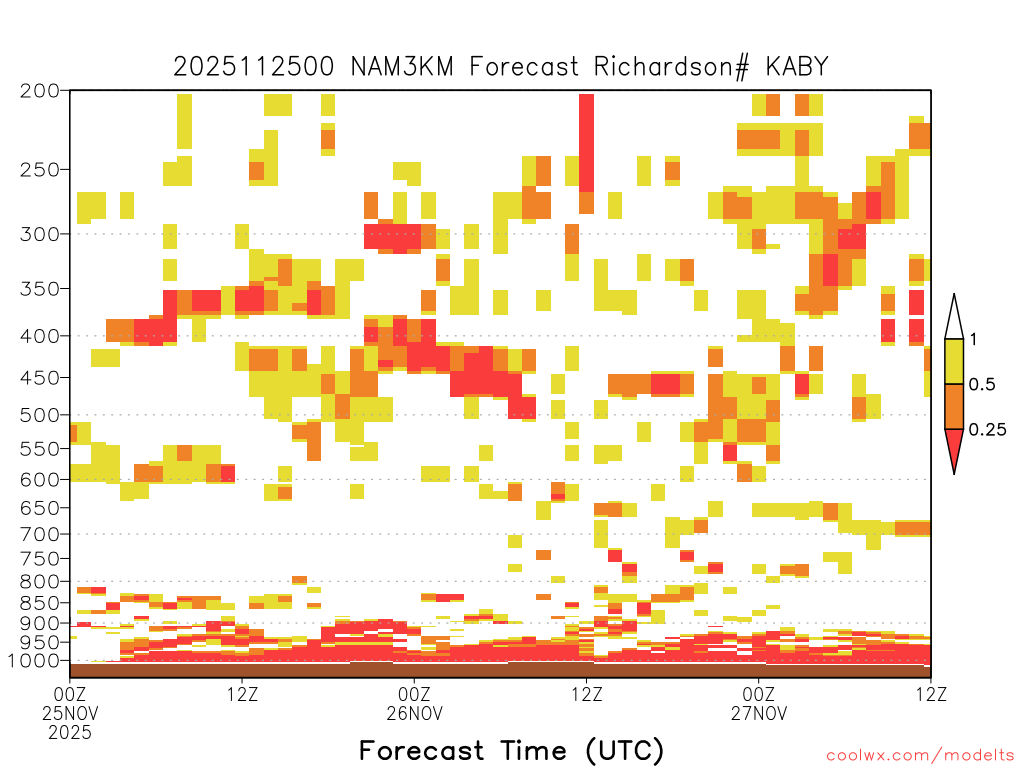 2025112500 NAM3KM Forecast Richardson# KABY

200
250
300
350
400
450
500
550
600
650
700
750
800
850
900
950
1000

1
0.5
0.25

00Z
25NOV
2025
12Z
00Z
26NOV
12Z
00Z
27NOV
12Z

Forecast Time (UTC)

coolwx.com/modelts